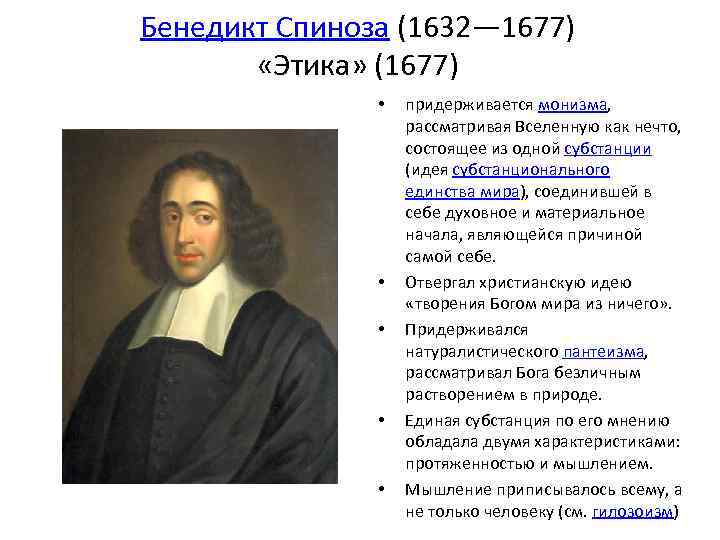 Бенедикт Спиноза (1632—1677)
«Этика» (1677)

• придерживается монизма, рассматривая Вселенную как нечто, состоящее из одной субстанции (идея субстанционального единства мира), соединившей в себе духовное и материальное начала, являющейся причиной самой себе.
• Отвергал христианскую идею «творения Богом мира из ничего».
• Придерживался натуралистического пантеизма, рассматривал Бога безличным растворением в природе.
• Единая субстанция по его мнению обладала двумя характеристиками: протяженностью и мышлением.
• Мышление приписывалось всему, а не только человеку (см. гилозоизм)